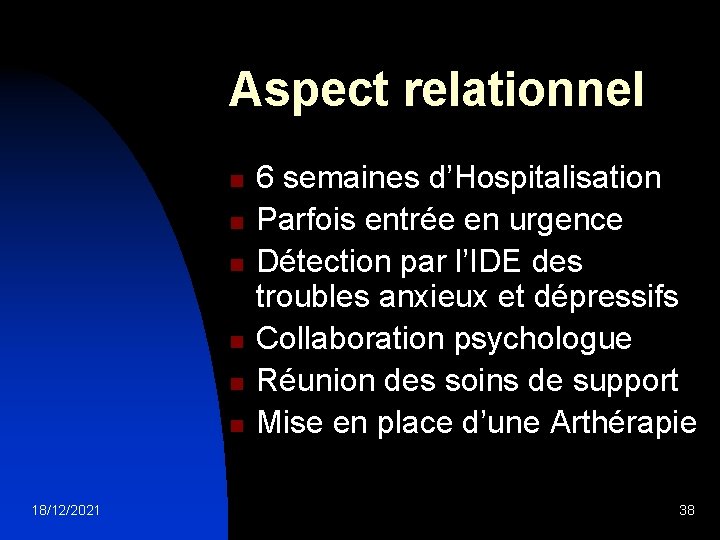 Aspect relationnel

- 6 semaines d'Hospitalisation
- Parfois entrée en urgence
- Détection par l'IDE des troubles anxieux et dépressifs
- Collaboration psychologue
- Réunion des soins de support
- Mise en place d'une Arthérapie

18/12/2021

38